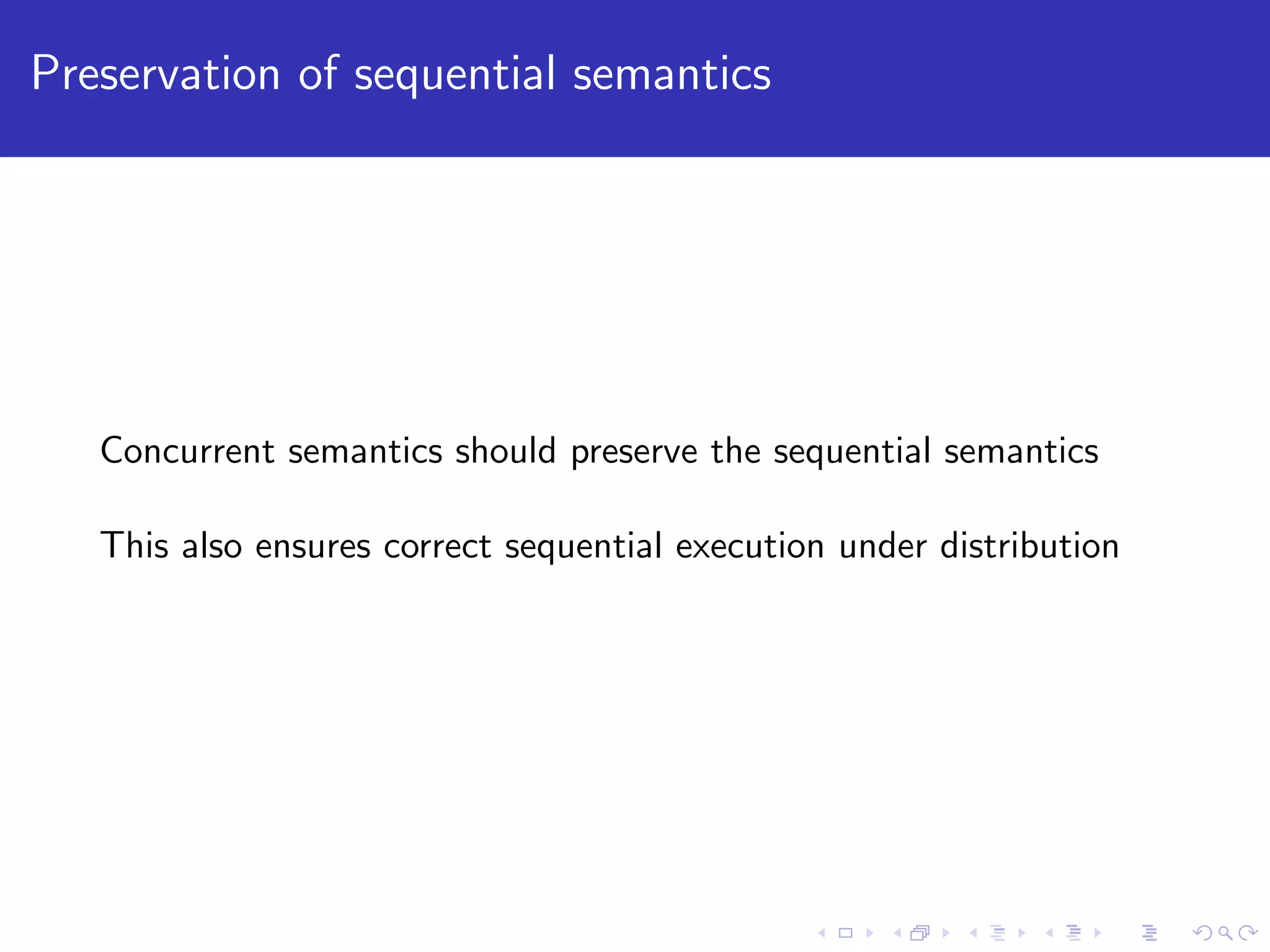 Preservation of sequential semantics

Concurrent semantics should preserve the sequential semantics

This also ensures correct sequential execution under distribution